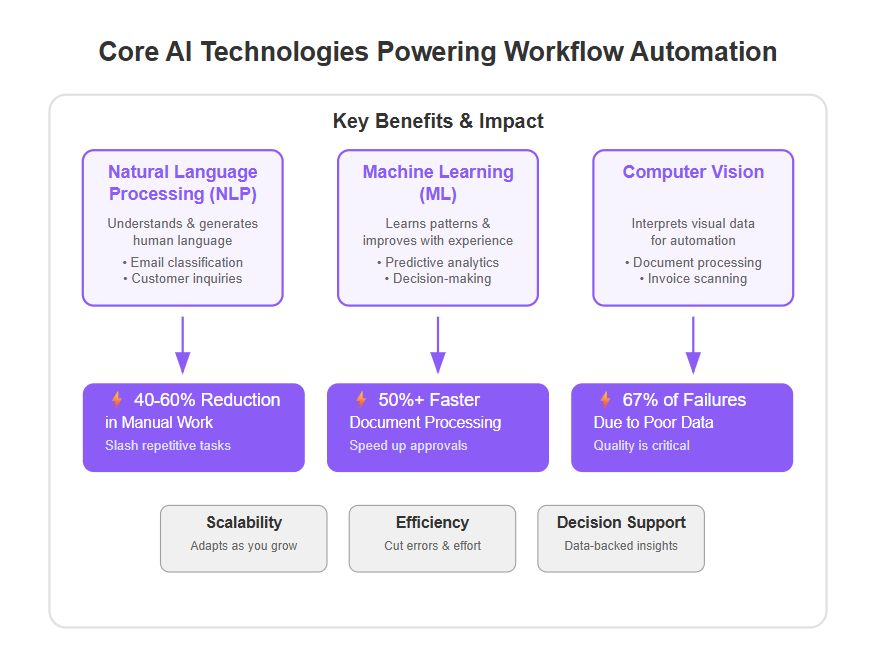 Core AI Technologies Powering Workflow Automation

Key Benefits & Impact

Natural Language Processing (NLP)

Understands & generates human language

• Email classification
• Customer inquiries

Machine Learning (ML)

Learns patterns & improves with experience

• Predictive analytics
• Decision-making

Computer Vision

Interprets visual data for automation

• Document processing
• Invoice scanning

⚡ 40-60% Reduction in Manual Work

Slash repetitive tasks

⚡ 50%+ Faster Document Processing

Speed up approvals

⚡ 67% of Failures Due to Poor Data

Quality is critical

Scalability

Adapts as you grow

Efficiency

Cut errors & effort

Decision Support

Data-backed insights